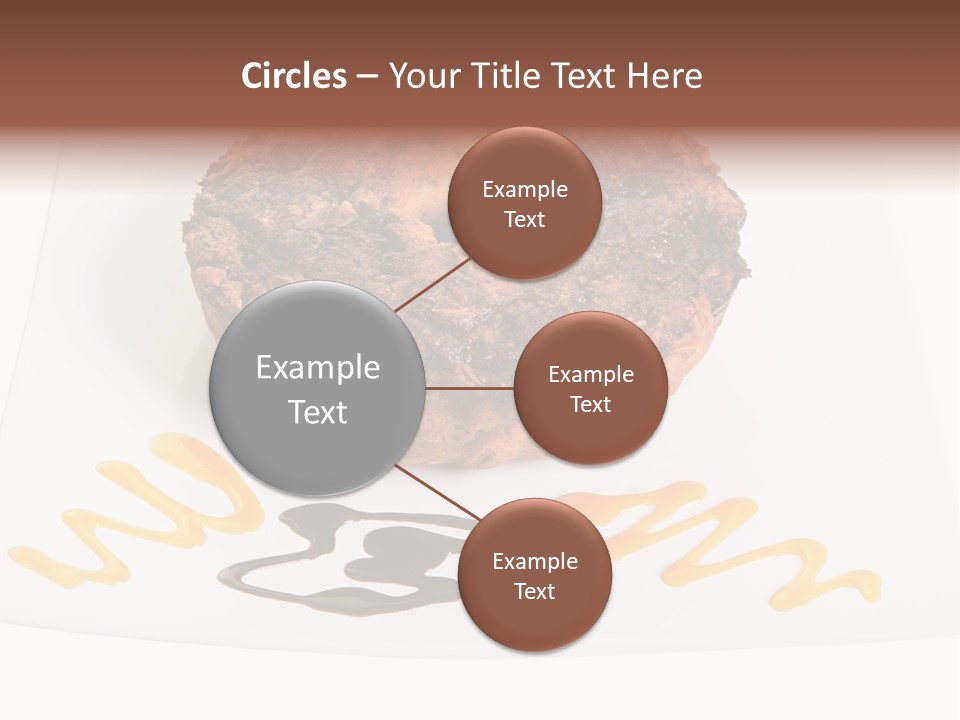 Circles – Your Title Text Here

Example Text

Example Text

Example Text

Example Text